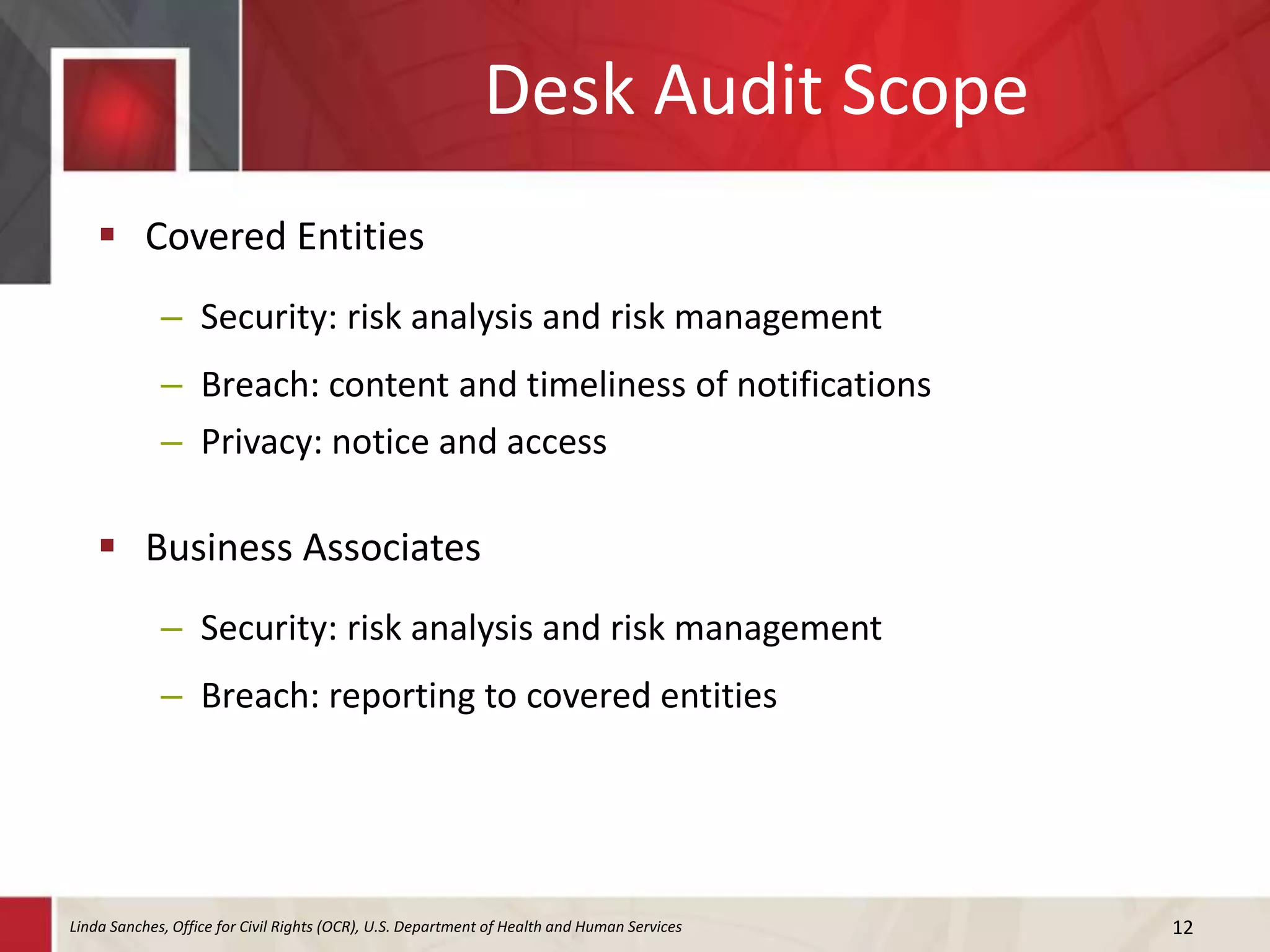 Desk Audit Scope

▪ Covered Entities

– Security: risk analysis and risk management

– Breach: content and timeliness of notifications

– Privacy: notice and access

▪ Business Associates

– Security: risk analysis and risk management

– Breach: reporting to covered entities

Linda Sanches, Office for Civil Rights (OCR), U.S. Department of Health and Human Services

12